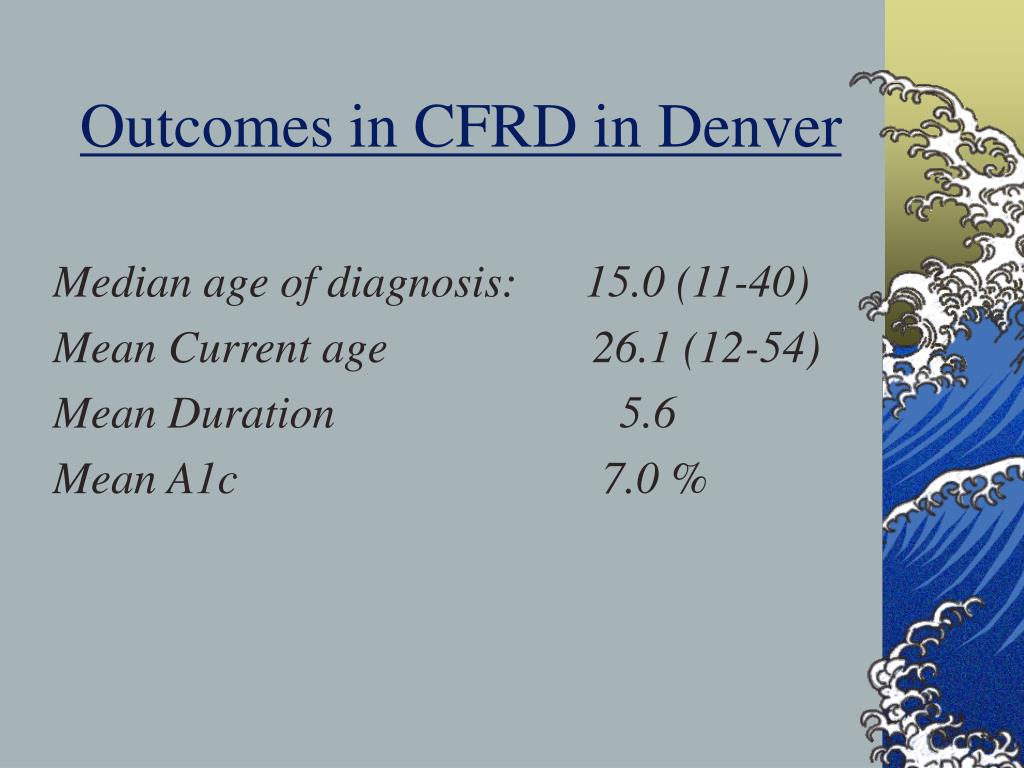 Outcomes in CFRD in Denver

Median age of diagnosis: 15.0 (11-40)
Mean Current age 26.1 (12-54)
Mean Duration 5.6
Mean A1c 7.0 %